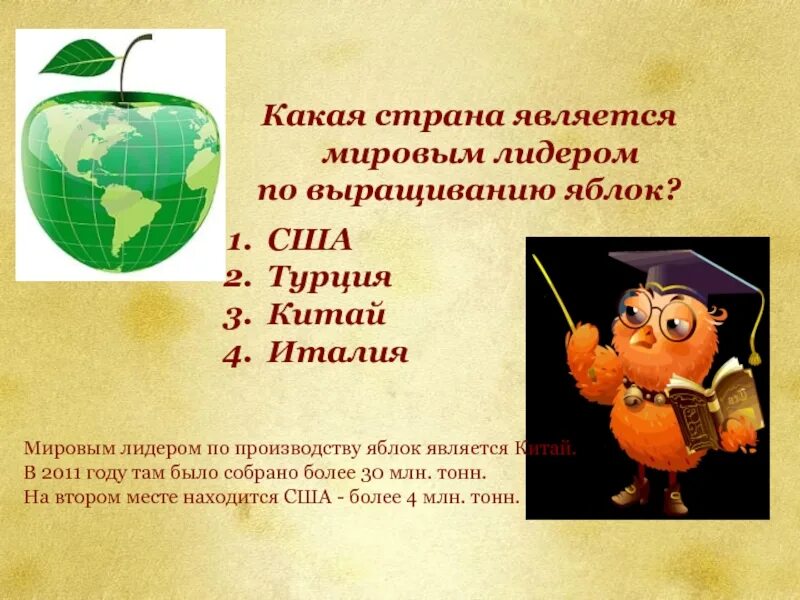 Какая страна является мировым лидером по выращиванию яблок?

1. США
2. Турция
3. Китай
4. Италия

Мировым лидером по производству яблок является Китай.
В 2011 году там было собрано более 30 млн. тонн.
На втором месте находится США - более 4 млн. тонн.